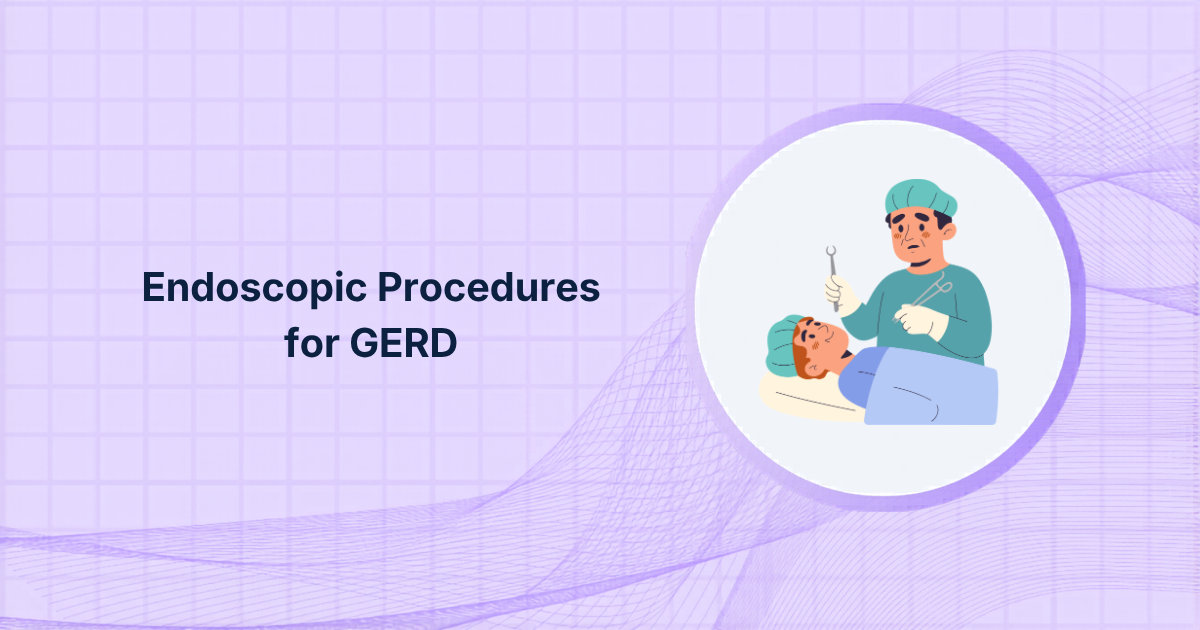 Endoscopic Procedures for GERD